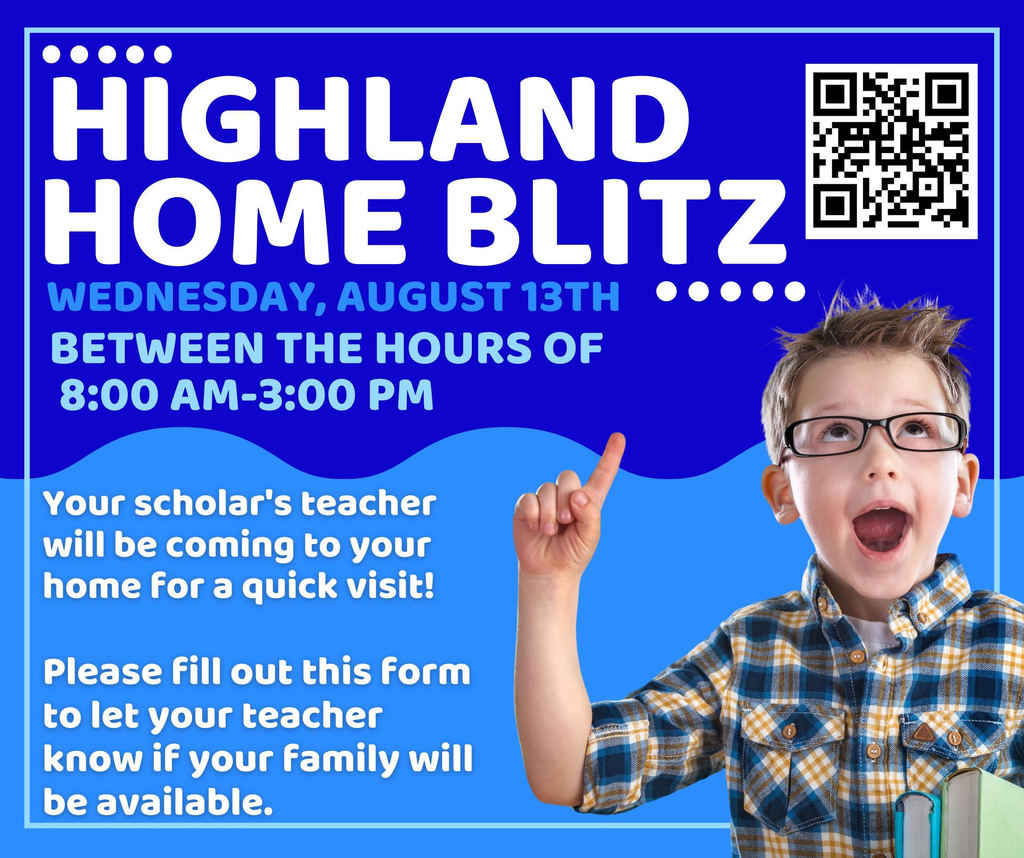 HIGHLAND HOME BLITZ

WEDNESDAY, AUGUST 13TH

BETWEEN THE HOURS OF 8:00 AM-3:00 PM

Your scholar's teacher will be coming to your home for a quick visit!

Please fill out this form to let your teacher know if your family will be available.